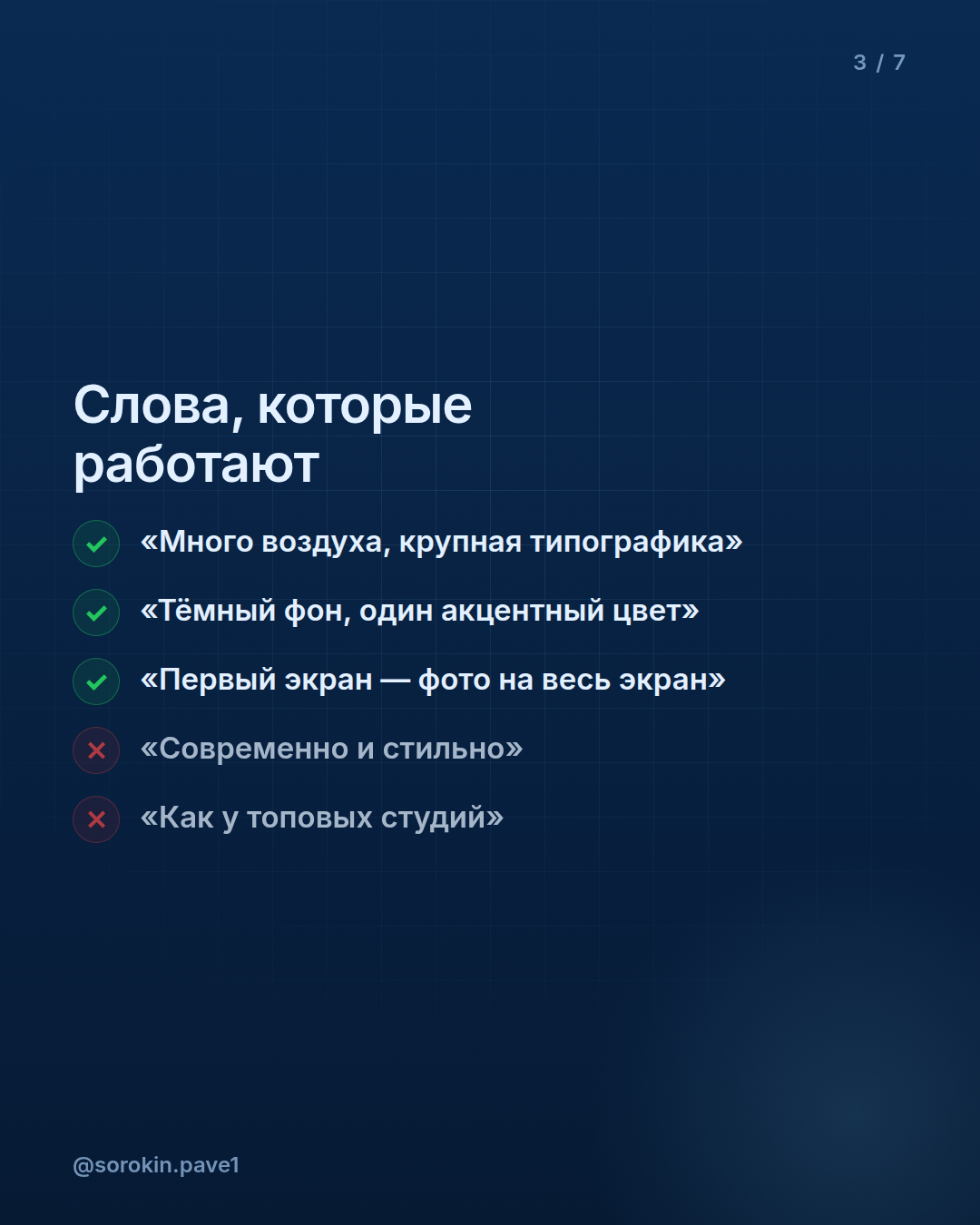 3 / 7

Слова, которые работают

«Много воздуха, крупная типографика»

«Тёмный фон, один акцентный цвет»

«Первый экран — фото на весь экран»

«Современно и стильно»

«Как у топовых студий»

@sorokin.pave1